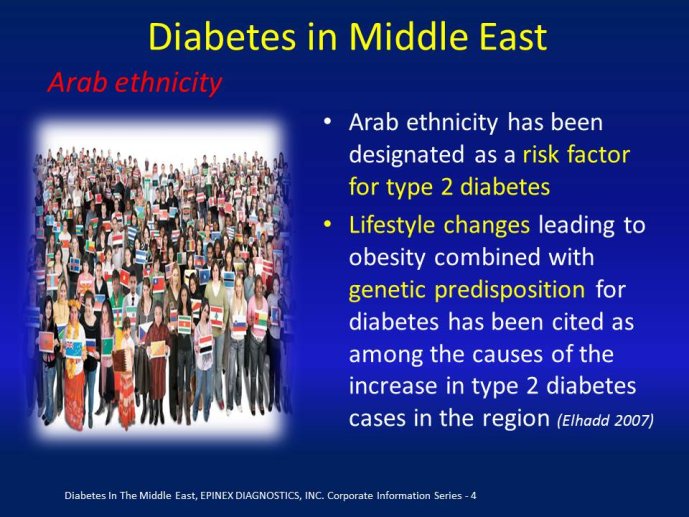 Diabetes in Middle East

Arab ethnicity

• Arab ethnicity has been designated as a risk factor for type 2 diabetes

• Lifestyle changes leading to obesity combined with genetic predisposition for diabetes has been cited as among the causes of the increase in type 2 diabetes cases in the region (Elhadd 2007)

Diabetes In The Middle East, EPINEX DIAGNOSTICS, INC. Corporate Information Series - 4